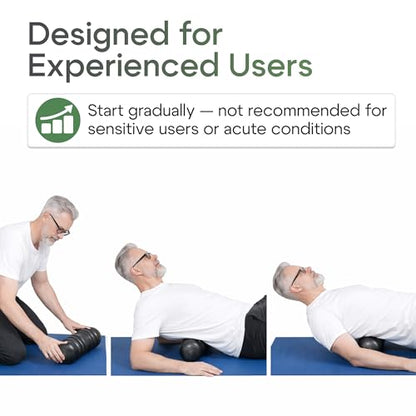 Designed for Experienced Users

Start gradually — not recommended for sensitive users or acute conditions